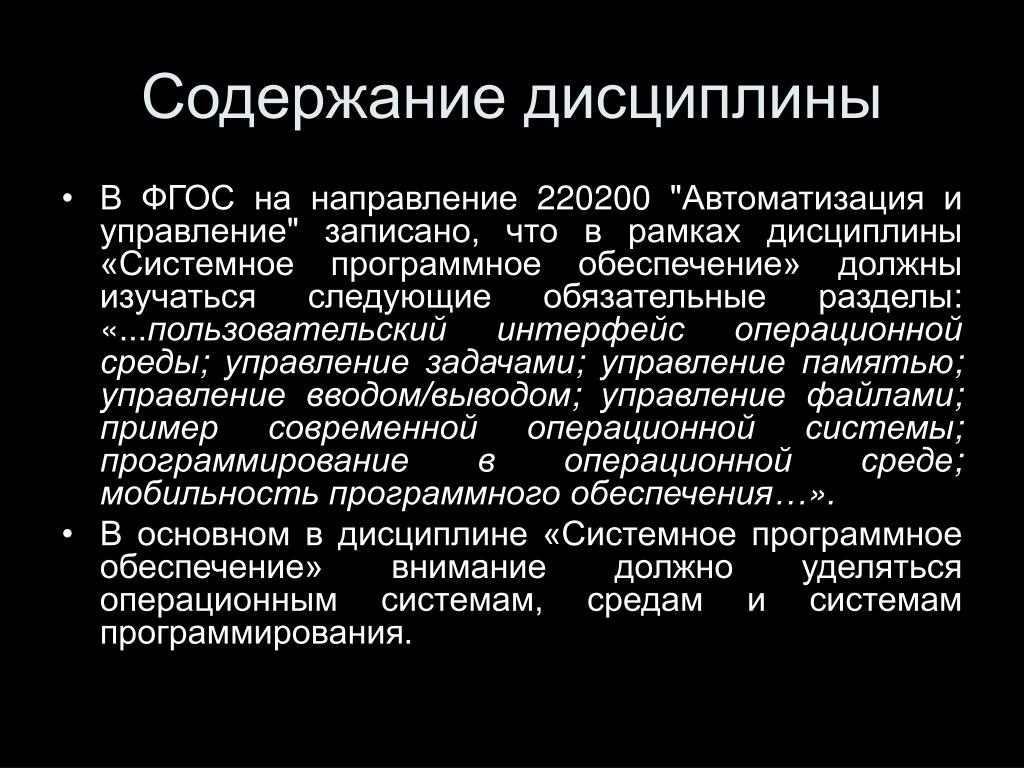 Содержание дисциплины

• В ФГОС на направление 220200 "Автоматизация и управление" записано, что в рамках дисциплины «Системное программное обеспечение» должны изучаться следующие обязательные разделы: «...пользовательский интерфейс операционной среды; управление задачами; управление памятью; управление вводом/выводом; управление файлами; пример современной операционной системы; программирование в операционной среде; мобильность программного обеспечения…».

• В основном в дисциплине «Системное программное обеспечение» внимание должно уделяться операционным системам, средам и системам программирования.